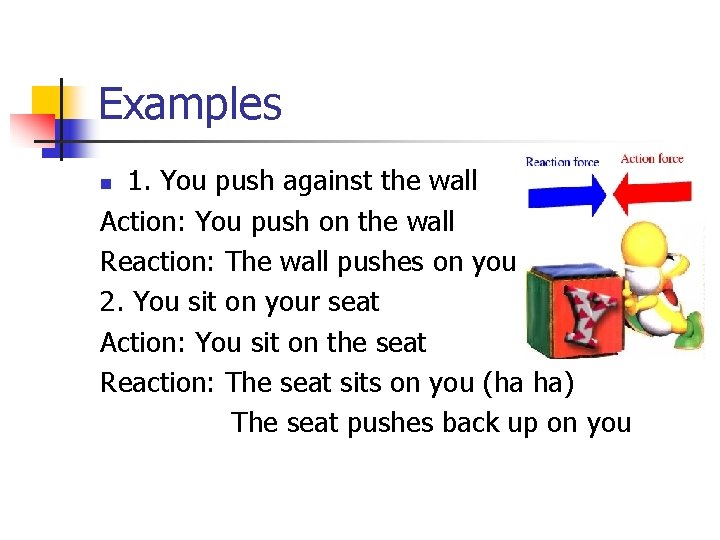 Examples

1. You push against the wall
Action: You push on the wall
Reaction: The wall pushes on you
2. You sit on your seat
Action: You sit on the seat
Reaction: The seat sits on you (ha ha)
The seat pushes back up on you

Reaction force
Action force